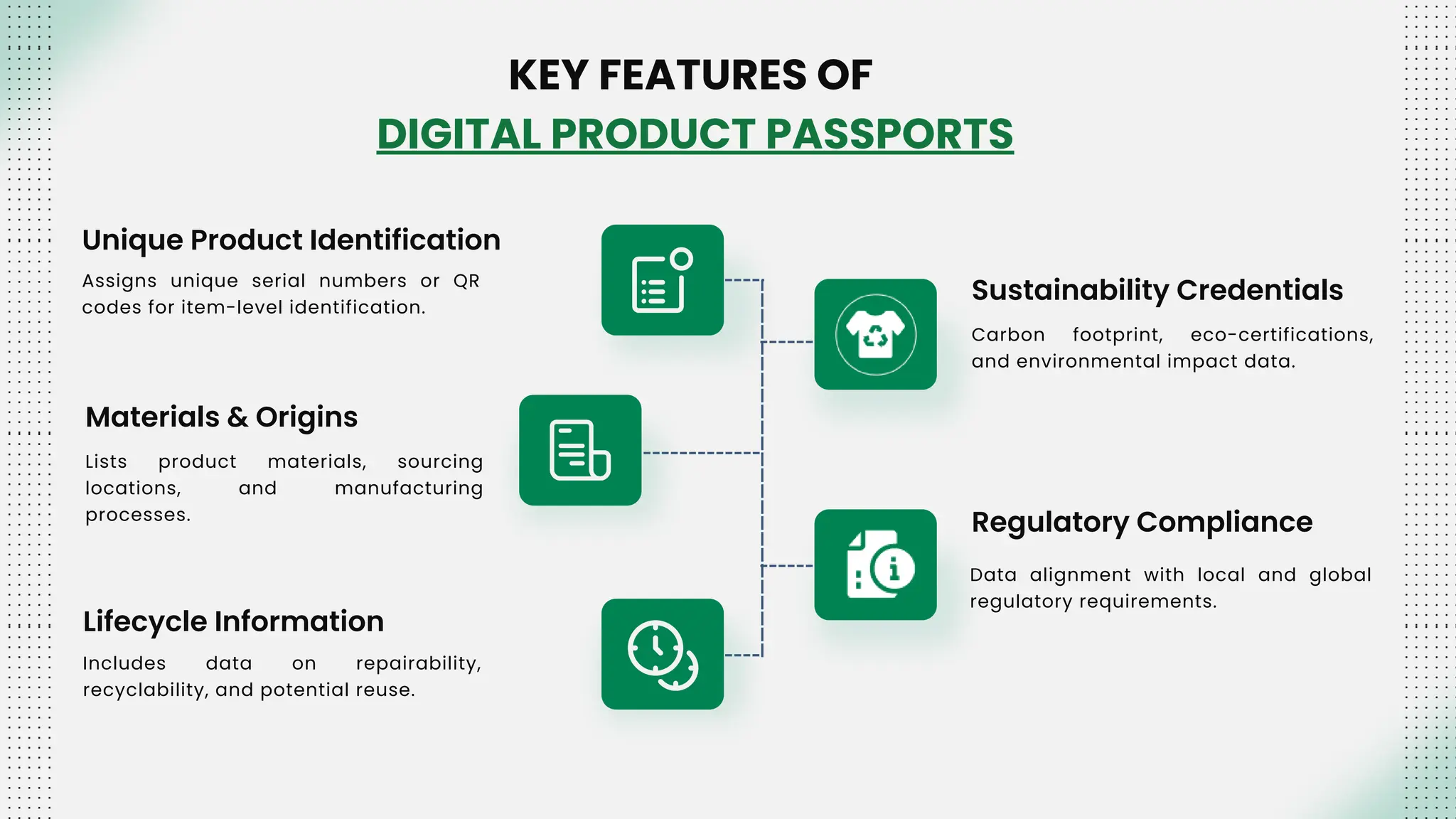 KEY FEATURES OF
DIGITAL PRODUCT PASSPORTS

Unique Product Identification

Assigns unique serial numbers or QR codes for item-level identification.

Materials & Origins

Lists product materials, sourcing locations, and manufacturing processes.

Lifecycle Information

Includes data on repairability, recyclability, and potential reuse.

Sustainability Credentials

Carbon footprint, eco-certifications, and environmental impact data.

Regulatory Compliance

Data alignment with local and global regulatory requirements.